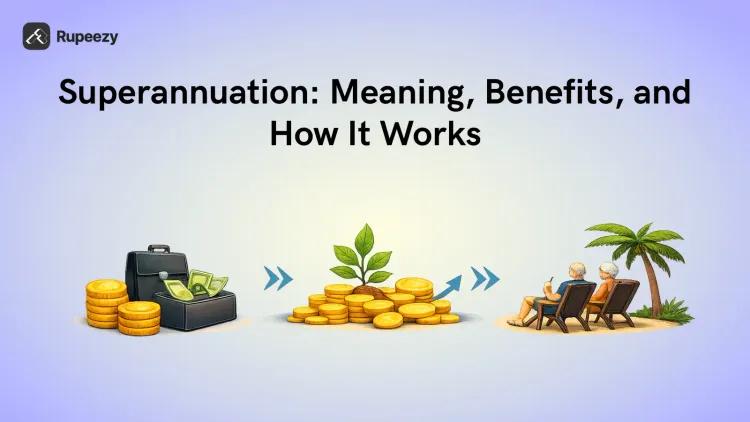 Rupeezy

Superannuation: Meaning, Benefits, and How It Works